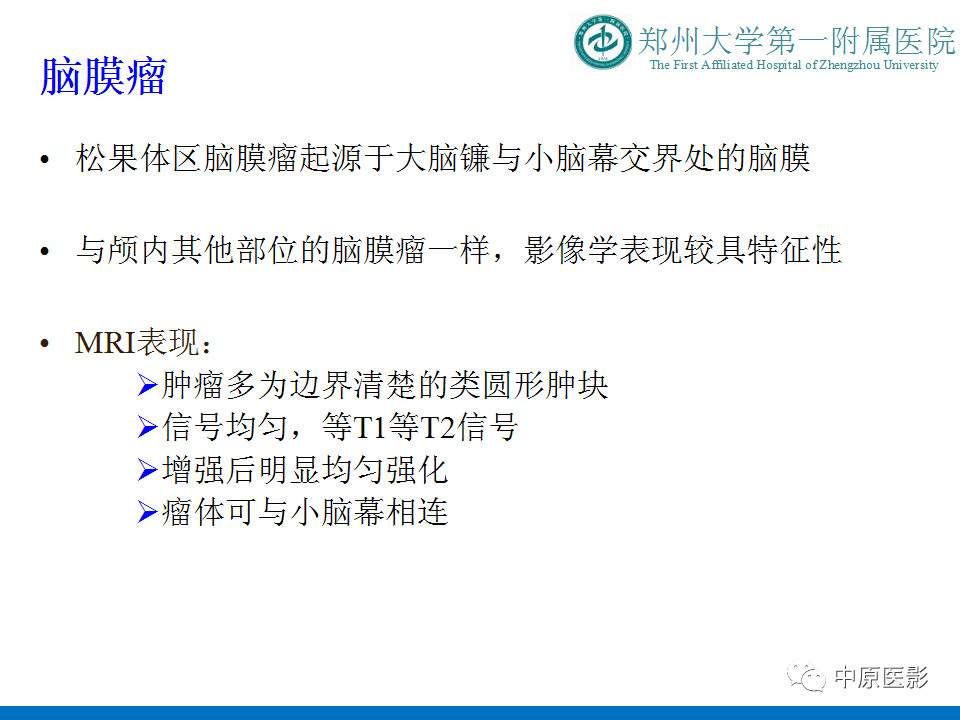 郑州大学第一附属医院
The First Affiliated Hospital of Zhengzhou University

脑膜瘤

• 松果体区脑膜瘤起源于大脑镰与小脑幕交界处的脑膜

• 与颅内其他部位的脑膜瘤一样，影像学表现较具特征性

• MRI表现：
➢肿瘤多为边界清楚的类圆形肿块
➢信号均匀，等T1等T2信号
➢增强后明显均匀强化
➢瘤体可与小脑幕相连

中原医影